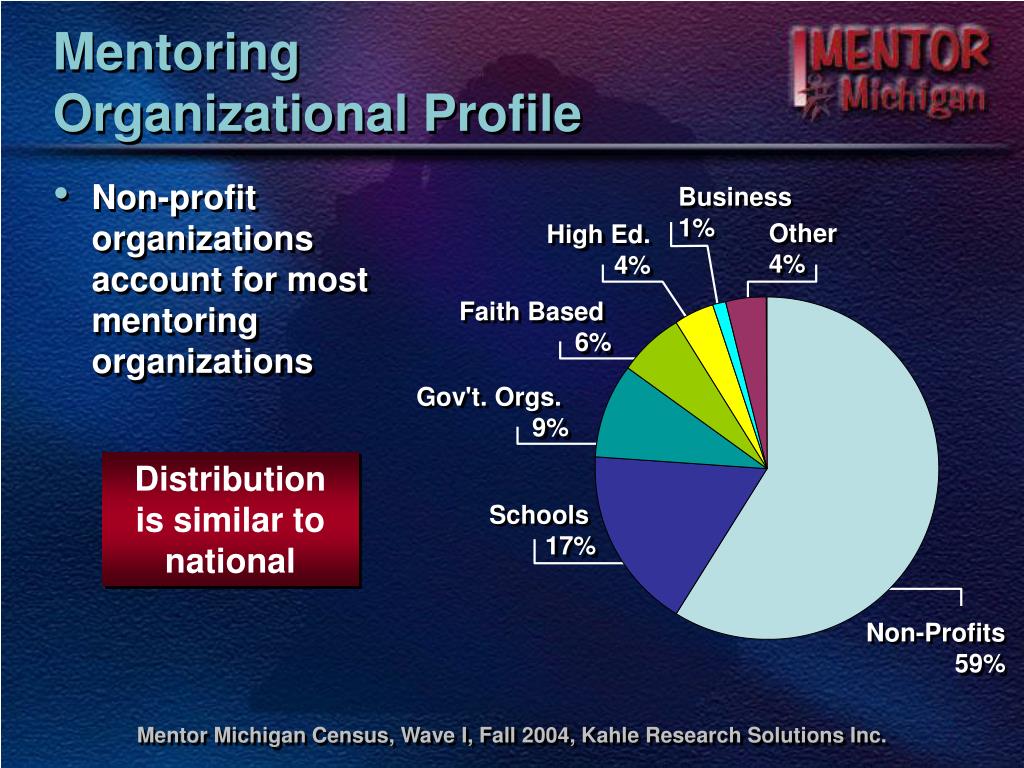 Mentoring Organizational Profile

MENTOR Michigan

• Non-profit organizations account for most mentoring organizations

Distribution is similar to national

Business 1%

High Ed. 4%

Other 4%

Faith Based 6%

Gov't. Orgs. 9%

Schools 17%

Non-Profits 59%

Mentor Michigan Census, Wave I, Fall 2004, Kahle Research Solutions Inc.